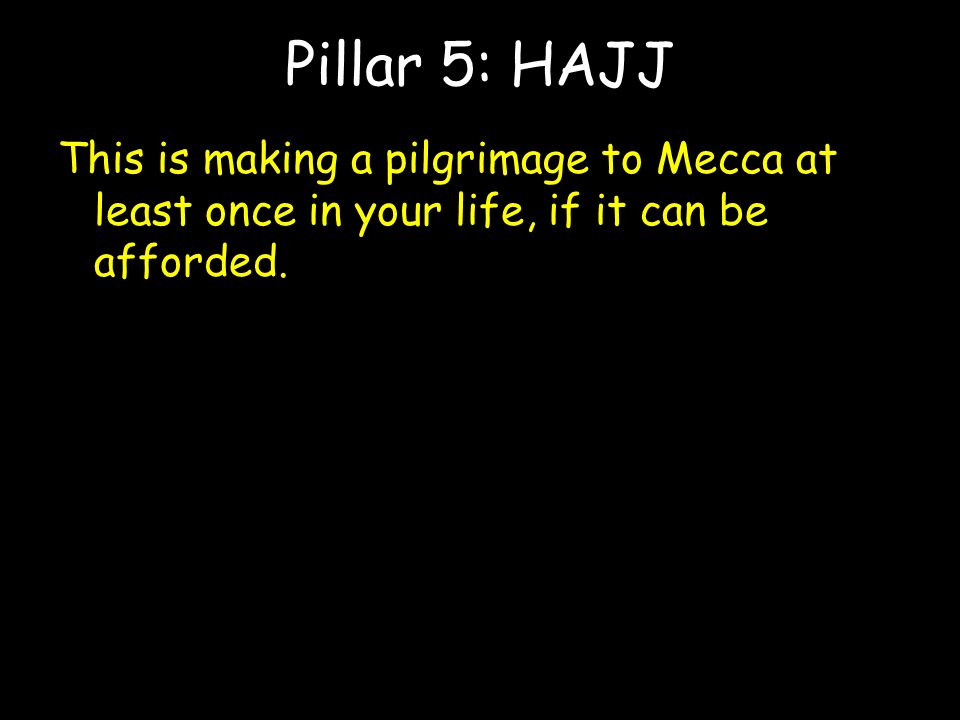 Pillar 5: HAJJ

This is making a pilgrimage to Mecca at least once in your life, if it can be afforded.